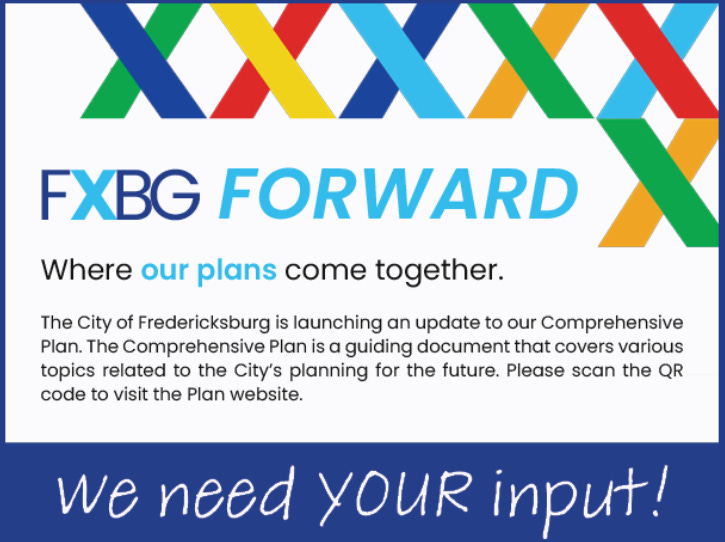 FXBG FORWARD

Where our plans come together.

The City of Fredericksburg is launching an update to our Comprehensive Plan. The Comprehensive Plan is a guiding document that covers various topics related to the City's planning for the future. Please scan the QR code to visit the Plan website.

We need YOUR input!